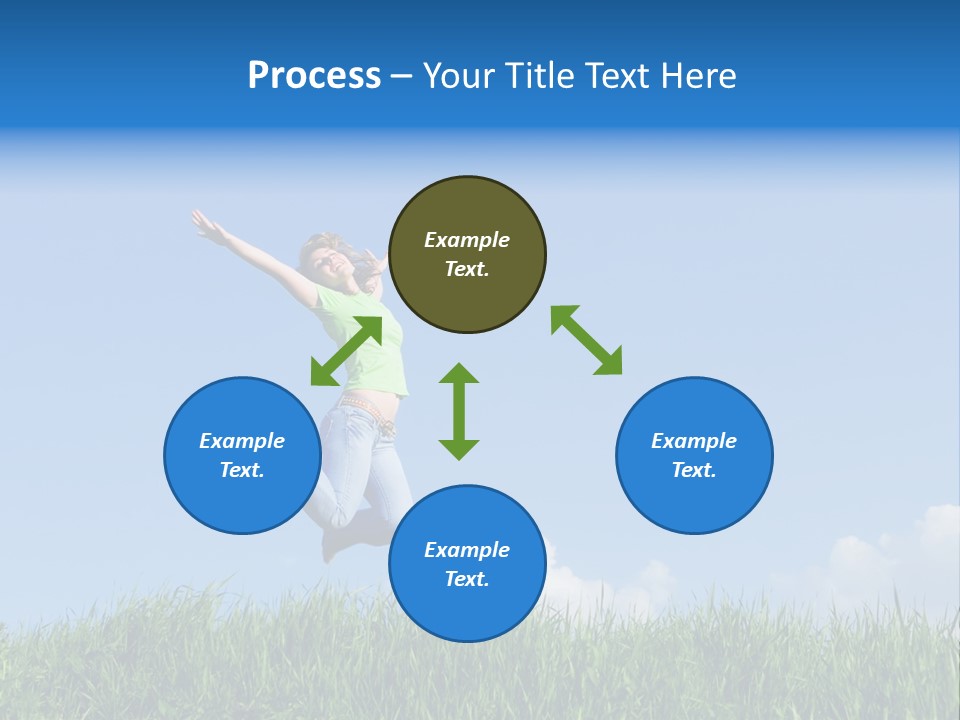 Process – Your Title Text Here

Example Text.

Example Text.

Example Text.

Example Text.